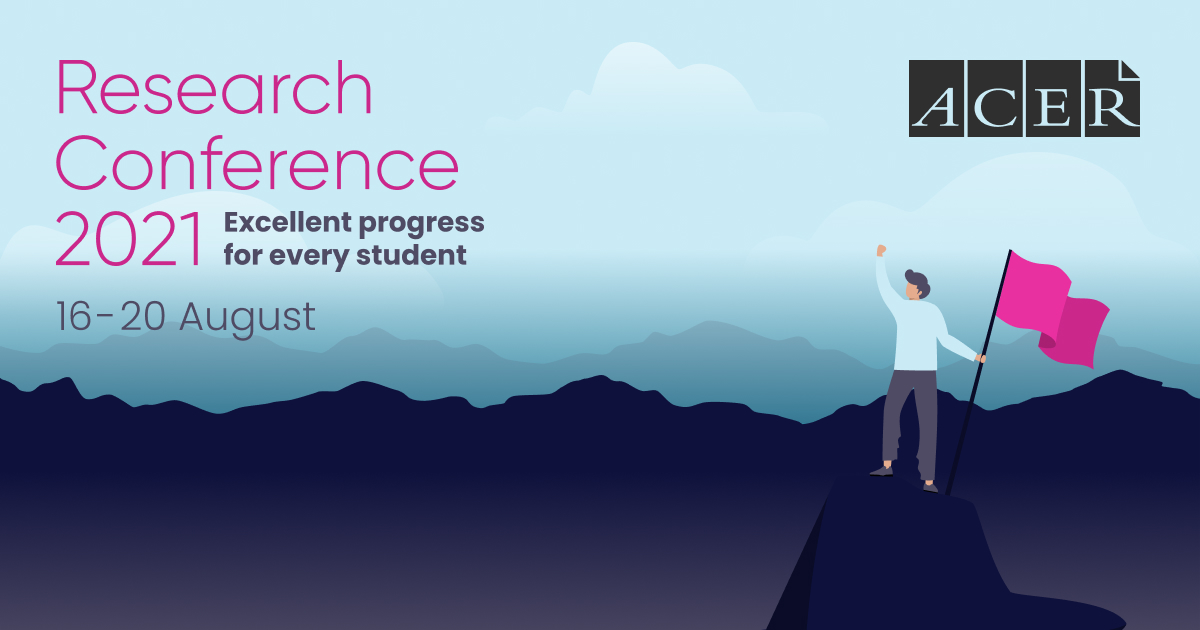 Research Conference 2021

Excellent progress for every student

16-20 August

ACER